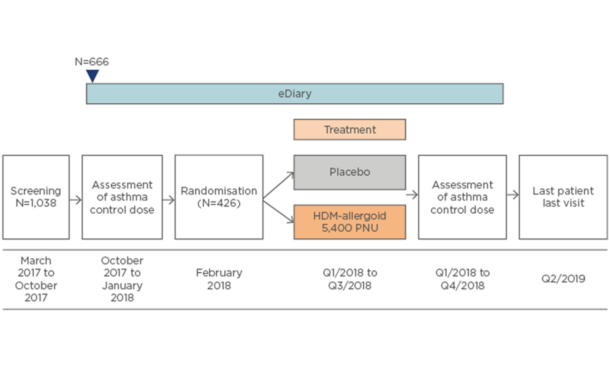 N=666

eDiary

Treatment

Screening N=1,038

Assessment of asthma control dose

Randomisation (N=426)

Placebo

HDM-allergoid 5,400 PNU

Assessment of asthma control dose

Last patient last visit

March 2017 to October 2017

October 2017 to January 2018

February 2018

Q1/2018 to Q3/2018

Q1/2018 to Q4/2018

Q2/2019